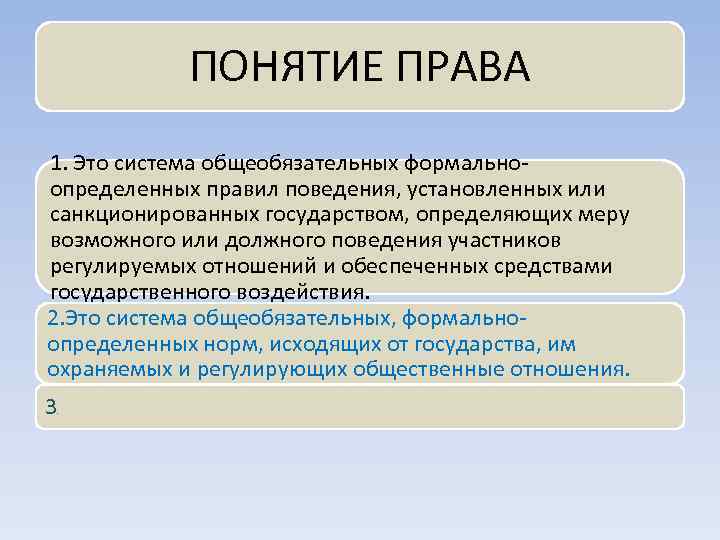 ПОНЯТИЕ ПРАВА

1. Это система общеобязательных формально-определенных правил поведения, установленных или санкционированных государством, определяющих меру возможного или должного поведения участников регулируемых отношений и обеспеченных средствами государственного воздействия.

2.Это система общеобязательных, формально-определенных норм, исходящих от государства, им охраняемых и регулирующих общественные отношения.

3